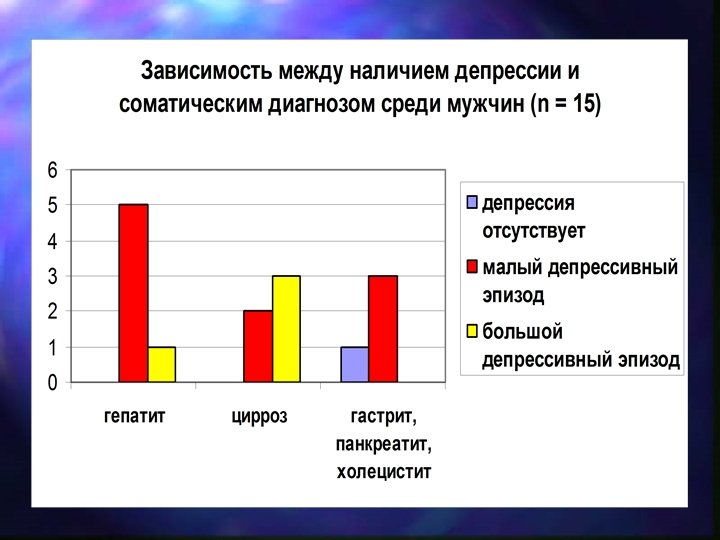 Зависимость между наличием депрессии и соматическим диагнозом среди мужчин (n = 15)

6
5
4
3
2
1
0

гепатит
цирроз
гастрит, панкреатит, холецистит

депрессия отсутствует
малый депрессивный эпизод
большой депрессивный эпизод